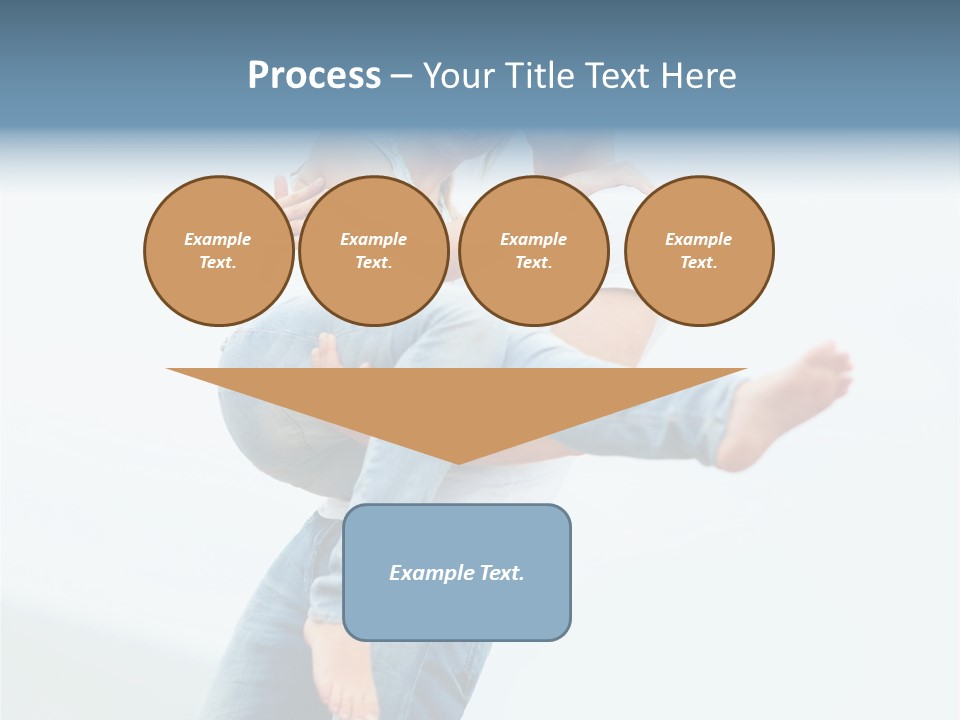 Process – Your Title Text Here

Example Text.

Example Text.

Example Text.

Example Text.

Example Text.